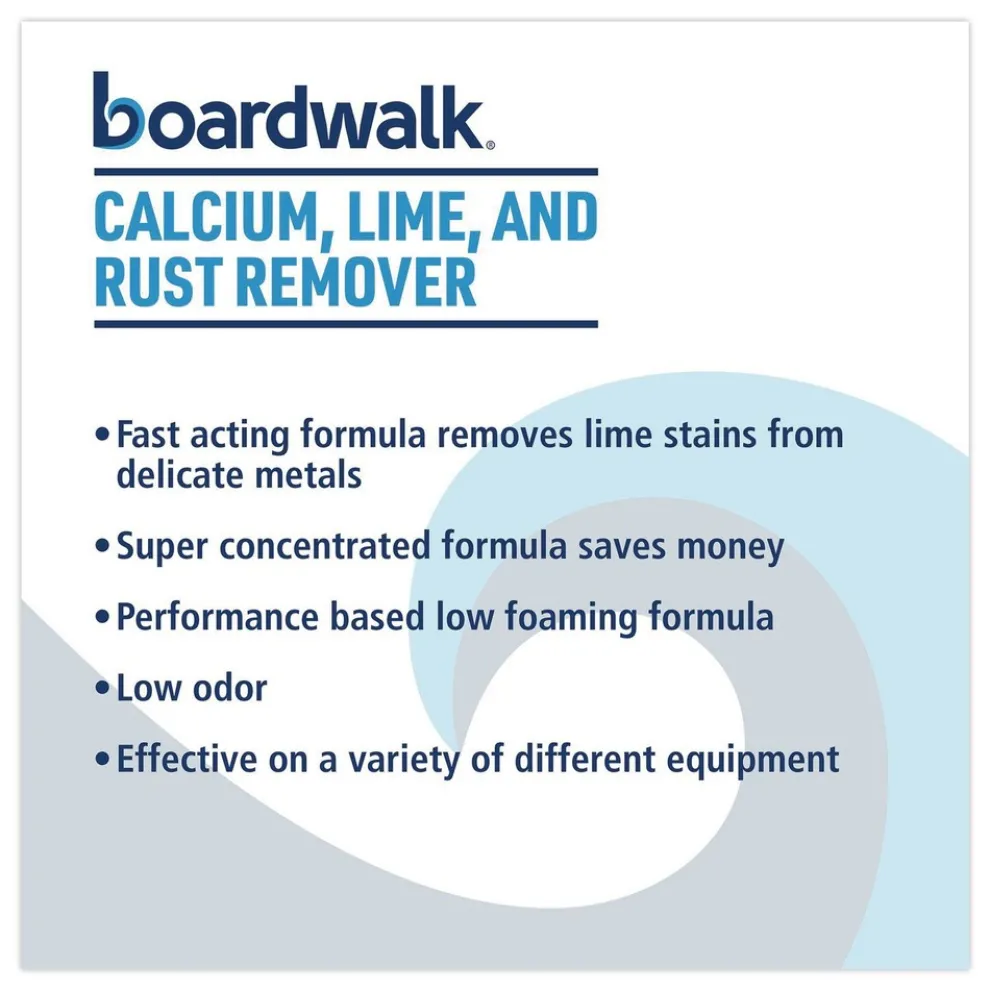 boardwalk®

CALCIUM, LIME, AND RUST REMOVER

• Fast acting formula removes lime stains from delicate metals

• Super concentrated formula saves money

• Performance based low foaming formula

• Low odor

• Effective on a variety of different equipment